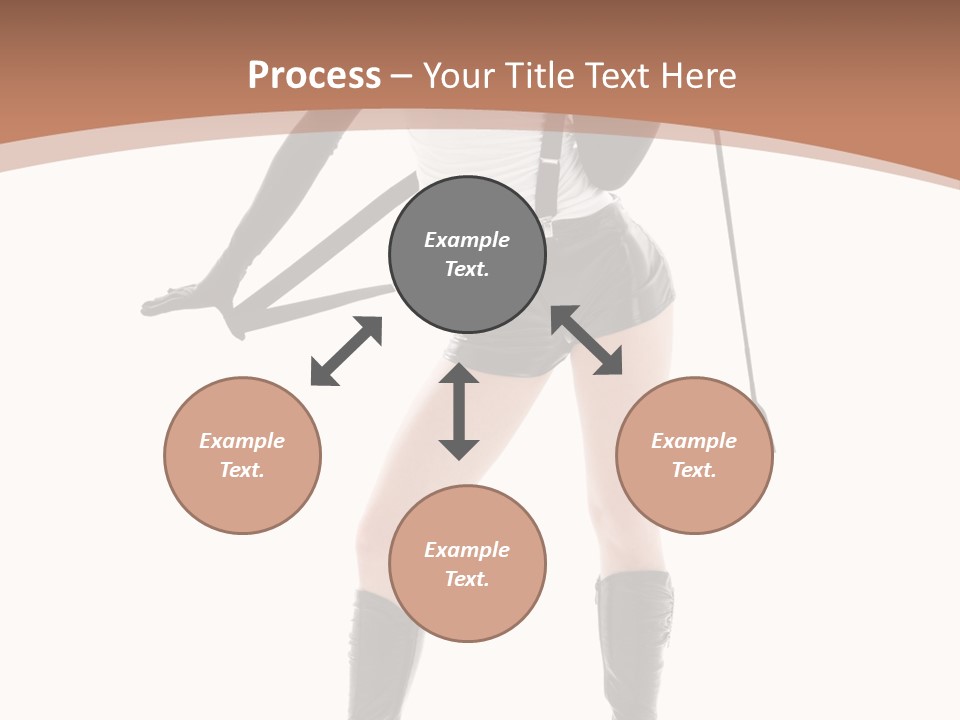 Process – Your Title Text Here

Example Text.

Example Text.

Example Text.

Example Text.